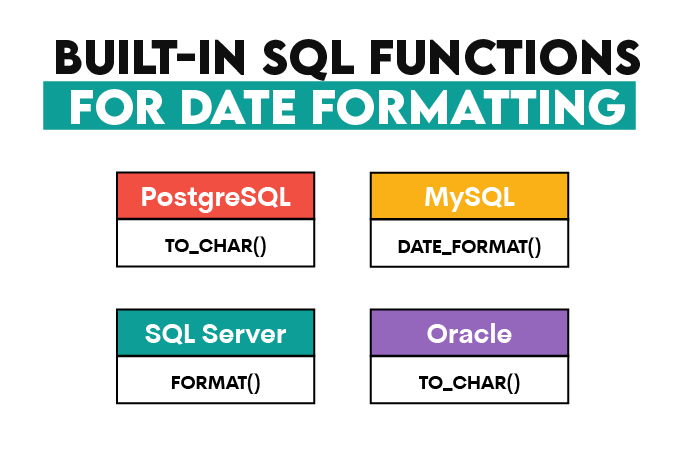 BUILT-IN SQL FUNCTIONS
FOR DATE FORMATTING

PostgreSQL
TO_CHAR()

MySQL
DATE_FORMAT()

SQL Server
FORMAT()

Oracle
TO_CHAR()